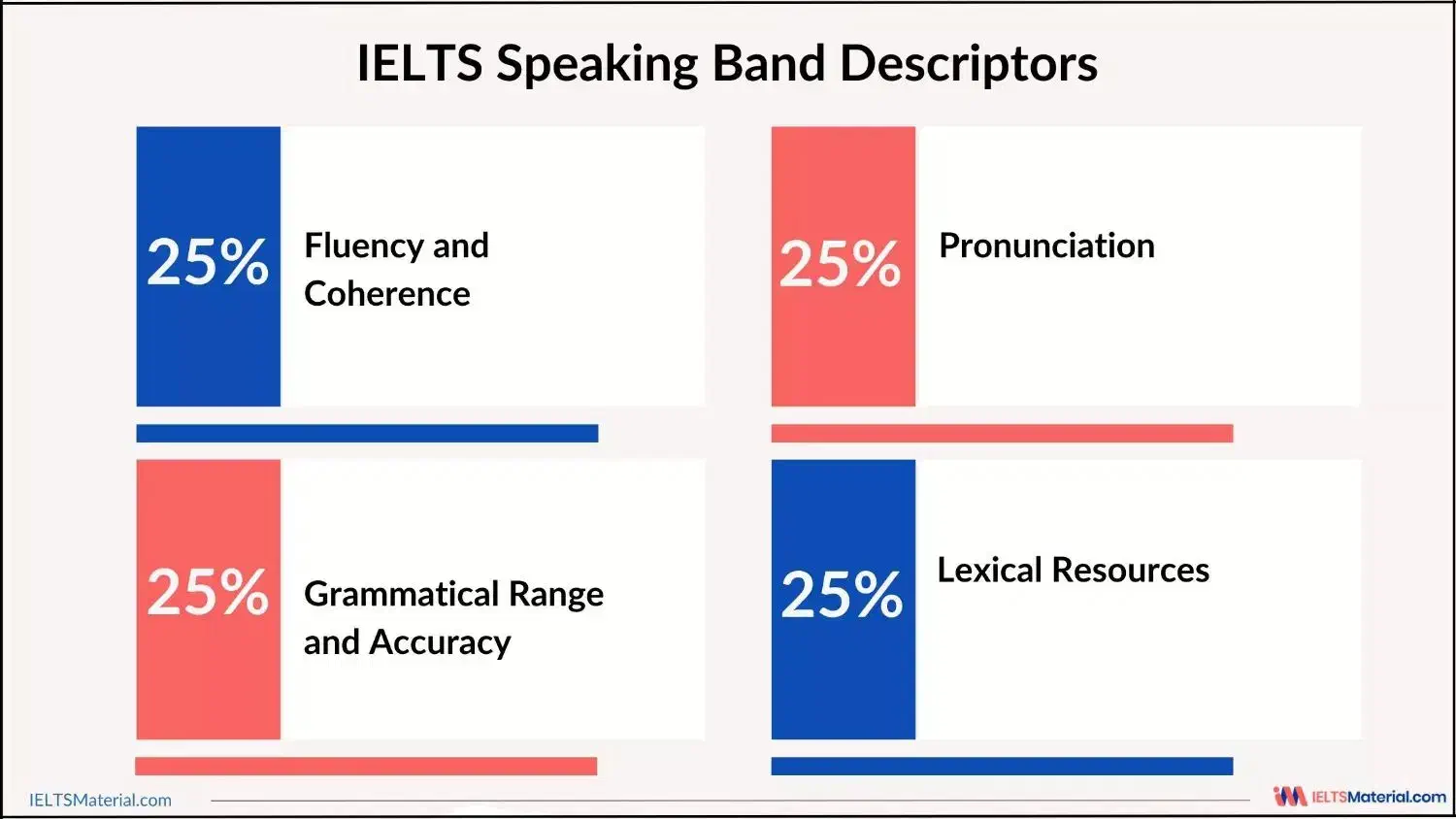 IELTS Speaking Band Descriptors

25% Fluency and Coherence

25% Pronunciation

25% Grammatical Range and Accuracy

25% Lexical Resources

IELTSMaterial.com

IELTSMaterial.com